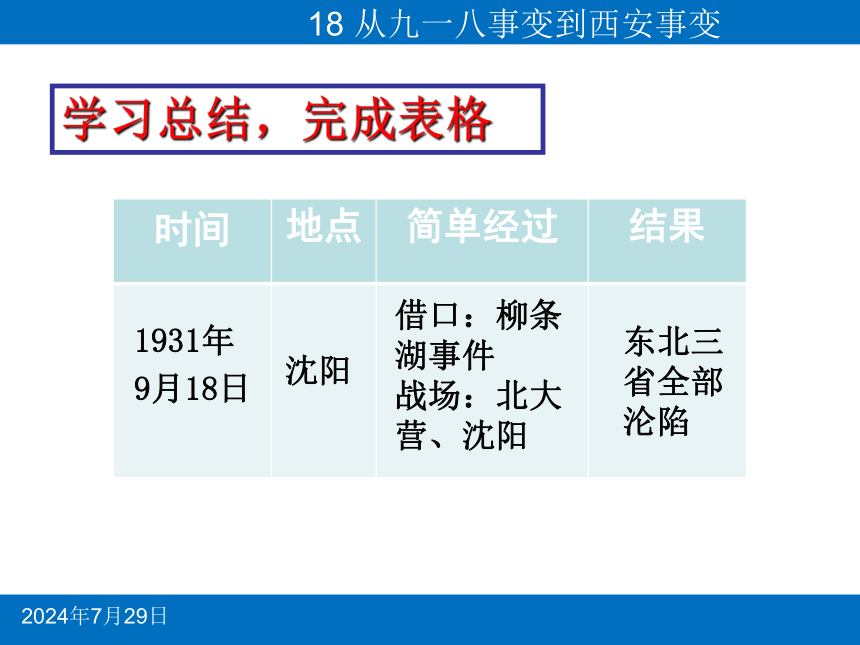 18 从九一八事变到西安事变

学习总结，完成表格

| 时间 | 地点 | 简单经过 | 结果 |
|---|---|---|---|
| 1931年9月18日 | 沈阳 | 借口：柳条湖事件 战场：北大营、沈阳 | 东北三省全部沦陷 |

2024年7月29日